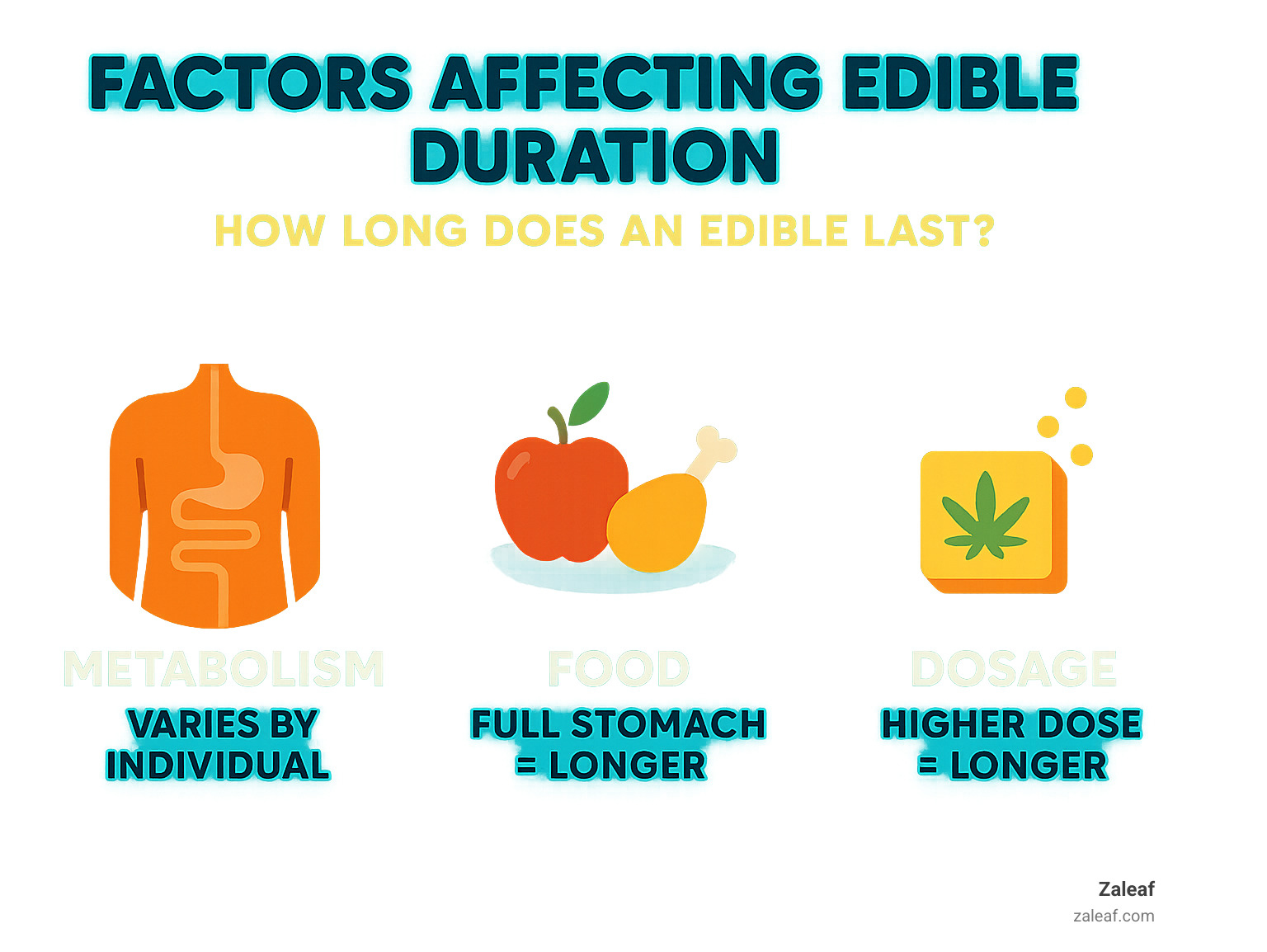 FACTORS AFFECTING EDIBLE DURATION

HOW LONG DOES AN EDIBLE LAST?

METABOLISM
VARIES BY INDIVIDUAL

FOOD
FULL STOMACH = LONGER

DOSAGE
HIGHER DOSE = LONGER

Zaleaf
zaleaf.com